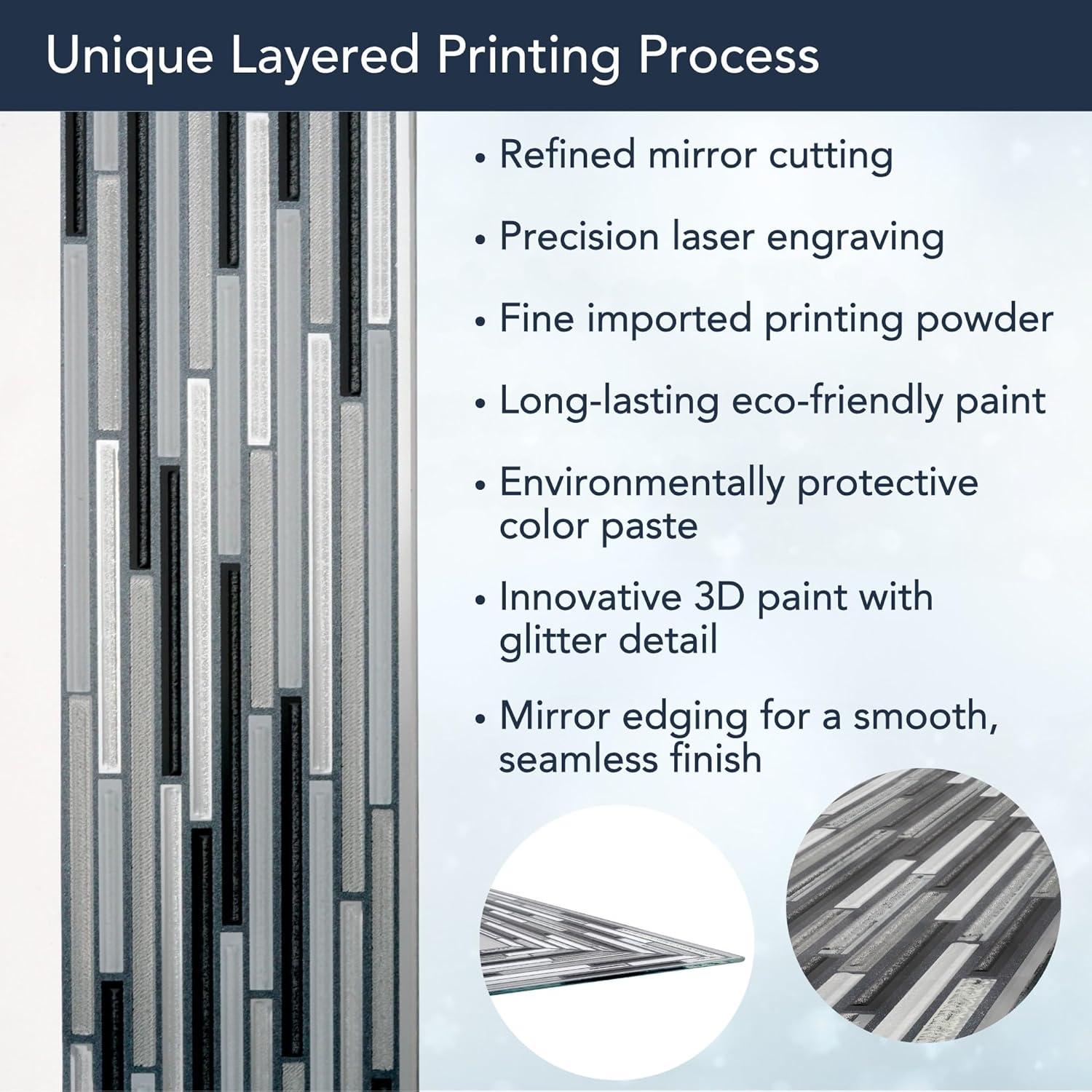 Unique Layered Printing Process

• Refined mirror cutting

• Precision laser engraving

• Fine imported printing powder

• Long-lasting eco-friendly paint

• Environmentally protective color paste

• Innovative 3D paint with glitter detail

• Mirror edging for a smooth, seamless finish